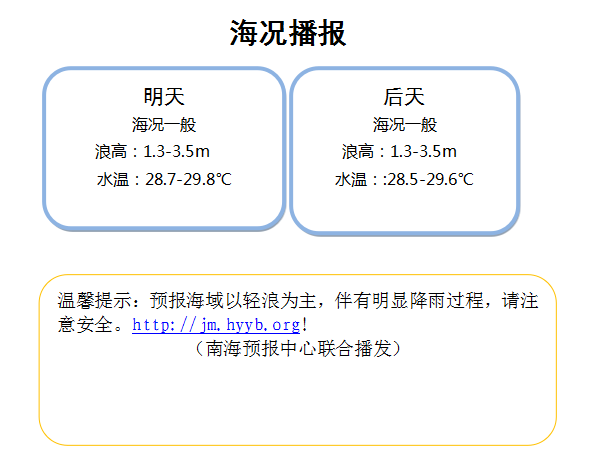 海况播报

明天
海况一般
浪高：1.3-3.5m
水温：28.7-29.8℃

后天
海况一般
浪高：1.3-3.5m
水温：:28.5-29.6℃

温馨提示：预报海域以轻浪为主，伴有明显降雨过程，请注意安全。http://jm.hyyb.org!
（南海预报中心联合播发）